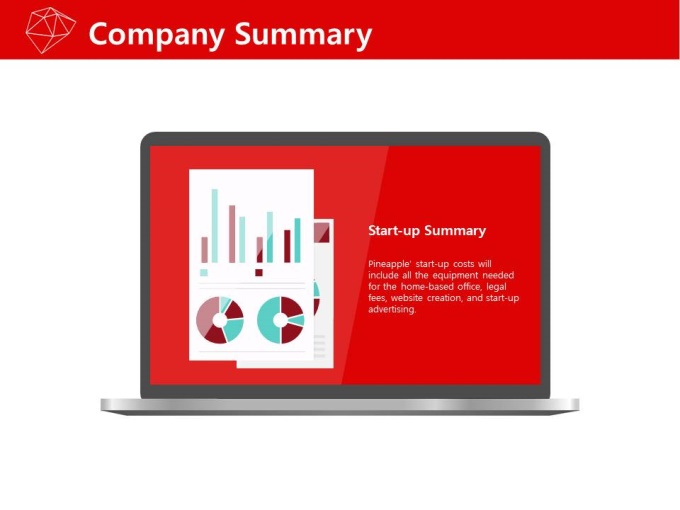 Company Summary

Start-up Summary

Pineapple' start-up costs will include all the equipment needed for the home-based office, legal fees, website creation, and start-up advertising.